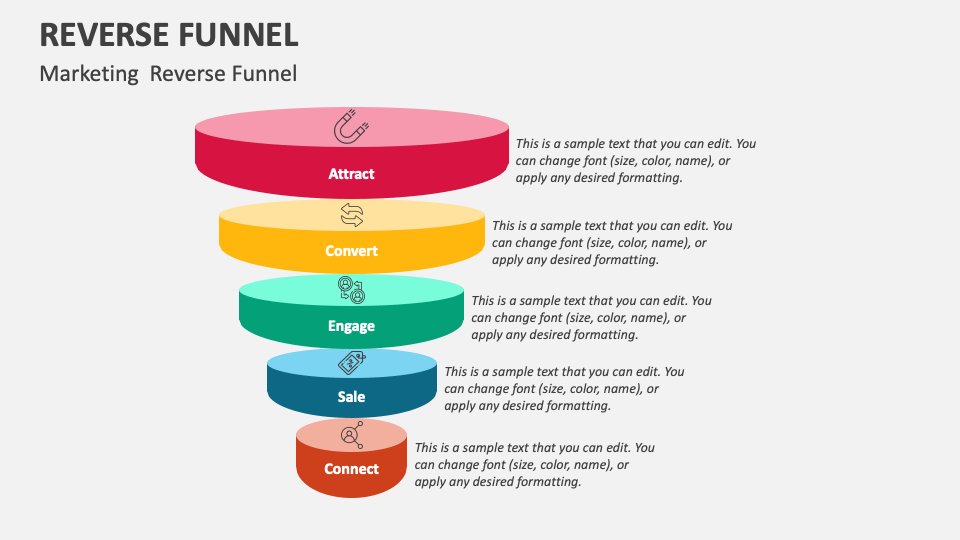 REVERSE FUNNEL

Marketing  Reverse Funnel

Attract

This is a sample text that you can edit. You can change font (size, color, name), or apply any desired formatting.

Convert

This is a sample text that you can edit. You can change font (size, color, name), or apply any desired formatting.

Engage

This is a sample text that you can edit. You can change font (size, color, name), or apply any desired formatting.

Sale

This is a sample text that you can edit. You can change font (size, color, name), or apply any desired formatting.

Connect

This is a sample text that you can edit. You can change font (size, color, name), or apply any desired formatting.